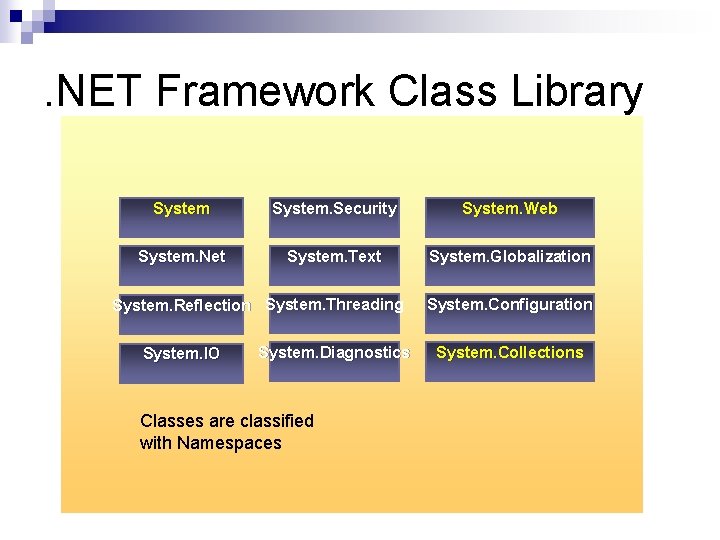 .NET Framework Class Library

System
System.Security
System.Web
System.Net
System.Text
System.Globalization
System.Reflection
System.Threading
System.Configuration
System.IO
System.Diagnostics
System.Collections

Classes are classified with Namespaces